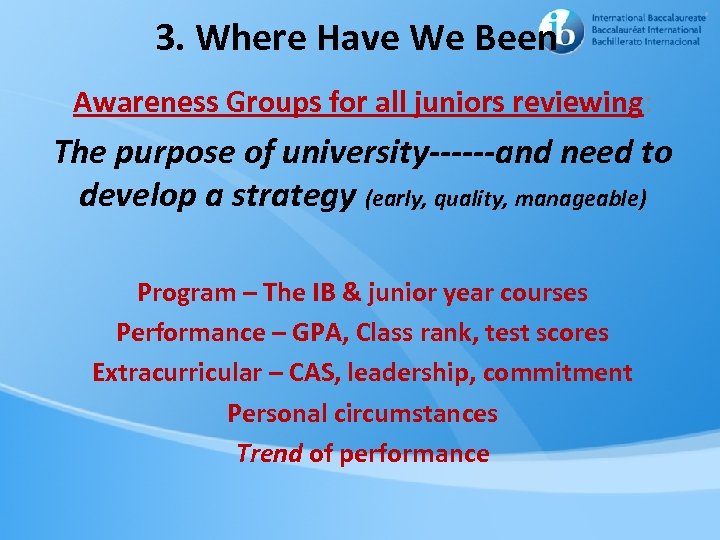 3. Where Have We Been

ib International Baccalaureate Baccalauréat International Bachillerato Internacional

Awareness Groups for all juniors reviewing:

The purpose of university------and need to develop a strategy (early, quality, manageable)

Program – The IB & junior year courses
Performance – GPA, Class rank, test scores
Extracurricular – CAS, leadership, commitment
Personal circumstances
Trend of performance